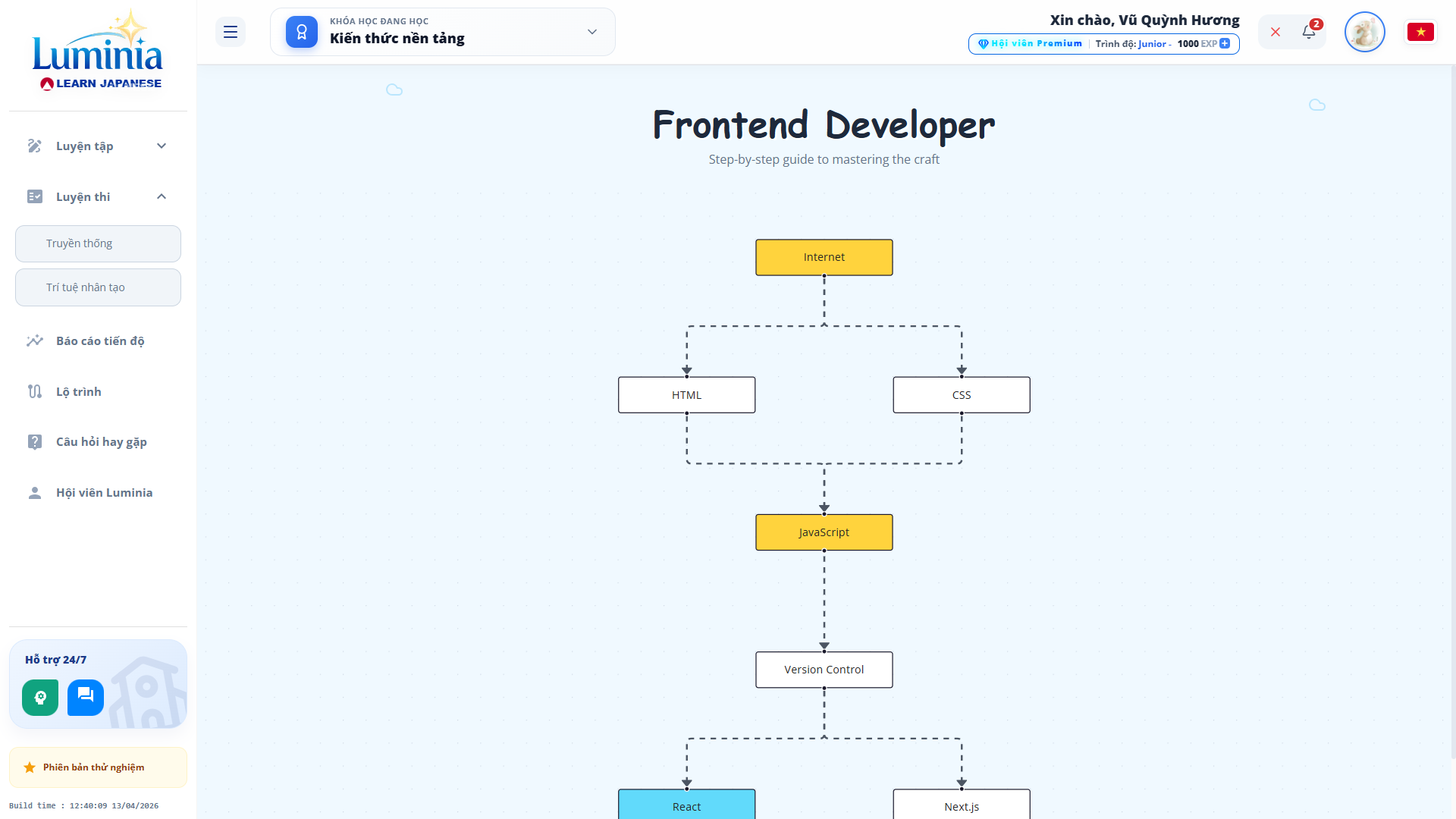 Luminia
LEARN JAPANESE

Luyện tập
Luyện thi
Truyền thống
Trí tuệ nhân tạo
Báo cáo tiến độ
Lộ trình
Câu hỏi hay gặp
Hội viên Luminia

Hỗ trợ 24/7

Phiên bản thử nghiệm

Build time : 12:40:09 13/04/2026

KHÓA HỌC ĐANG HỌC
Kiến thức nền tảng

Xin chào, Vũ Quỳnh Hương
Hội viên Premium | Trình độ: Junior - 1000 EXP

2

Frontend Developer
Step-by-step guide to mastering the craft

Internet
HTML
CSS
JavaScript
Version Control
React
Next.js